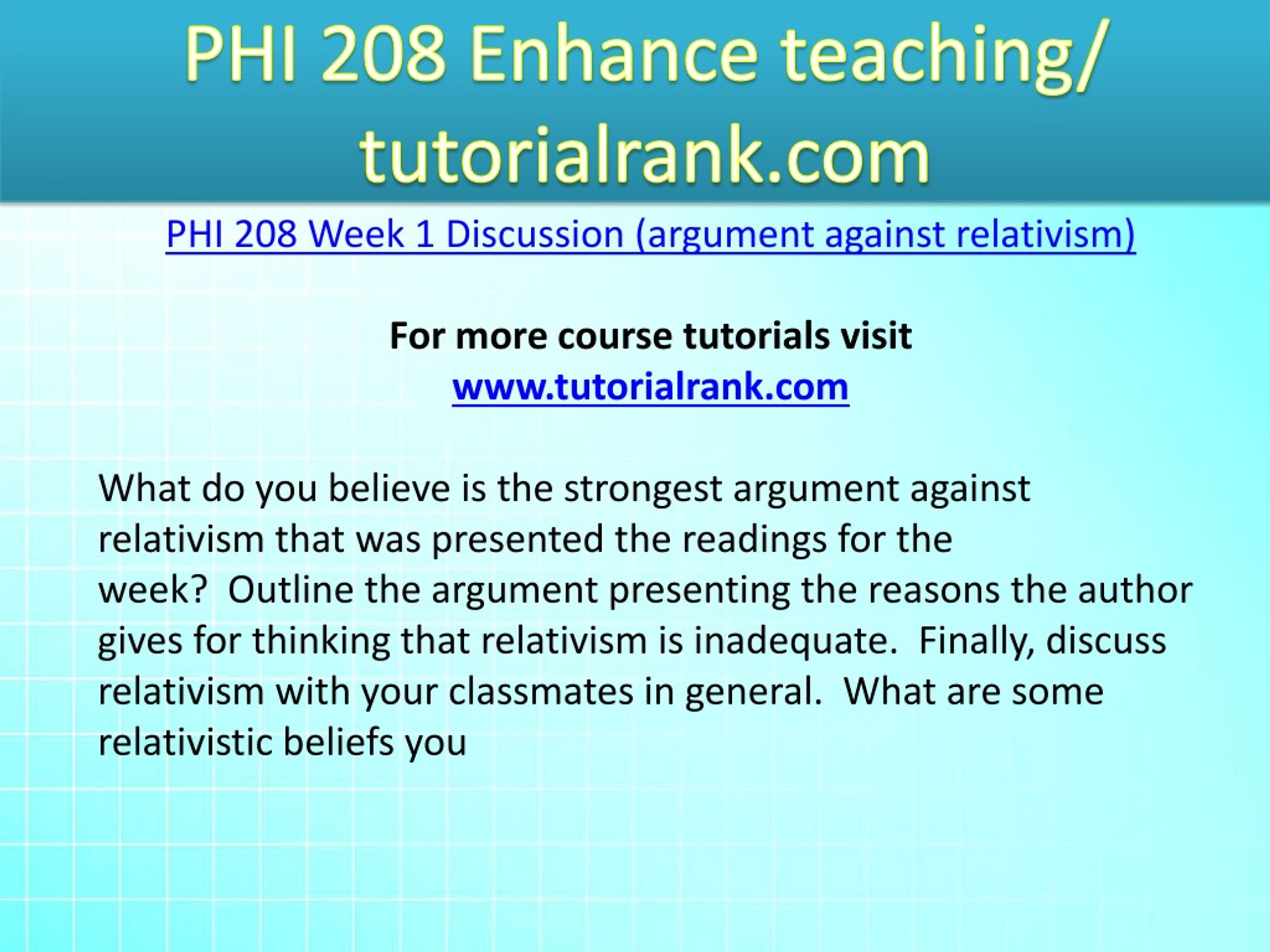 PHI 208 Enhance teaching/ tutorialrank.com

PHI 208 Week 1 Discussion (argument against relativism)

For more course tutorials visit
www.tutorialrank.com

What do you believe is the strongest argument against relativism that was presented the readings for the week?  Outline the argument presenting the reasons the author gives for thinking that relativism is inadequate.  Finally, discuss relativism with your classmates in general.  What are some relativistic beliefs you